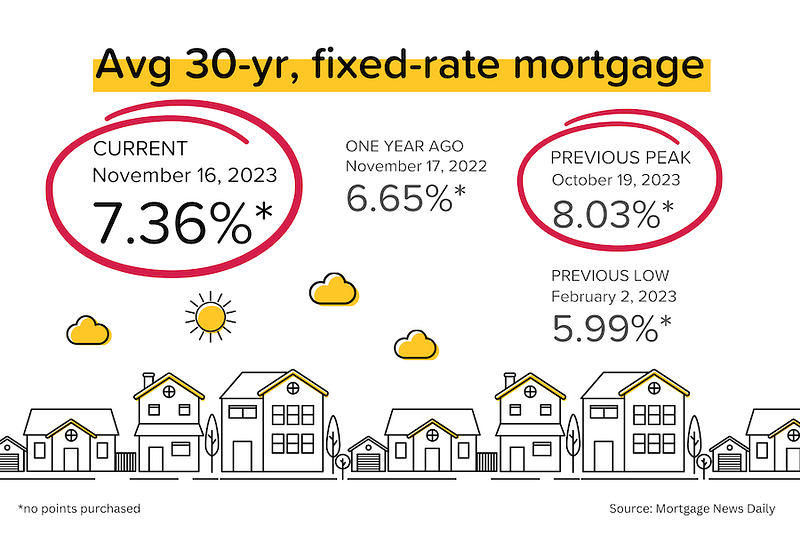 Avg 30-yr, fixed-rate mortgage

CURRENT
November 16, 2023
7.36%*

ONE YEAR AGO
November 17, 2022
6.65%*

PREVIOUS PEAK
October 19, 2023
8.03%*

PREVIOUS LOW
February 2, 2023
5.99%*

*no points purchased

Source: Mortgage News Daily